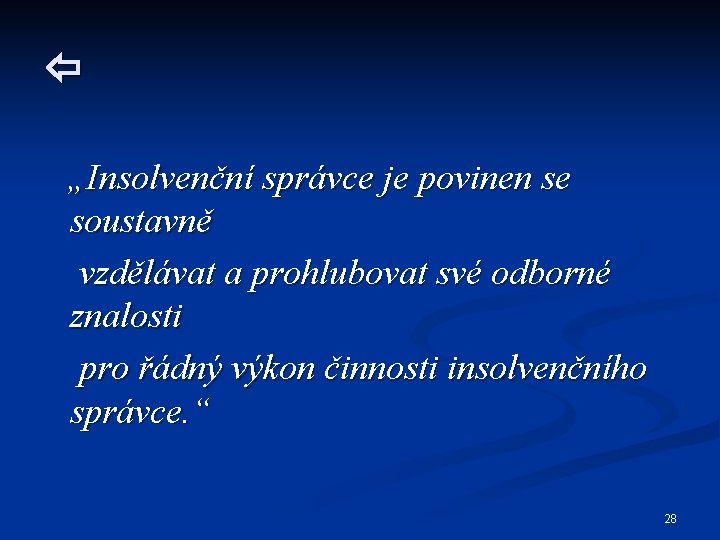 ⇦

„Insolvenční správce je povinen se soustavně

vzdělávat a prohlubovat své odborné znalosti

pro řádný výkon činnosti insolvenčního správce.“

28